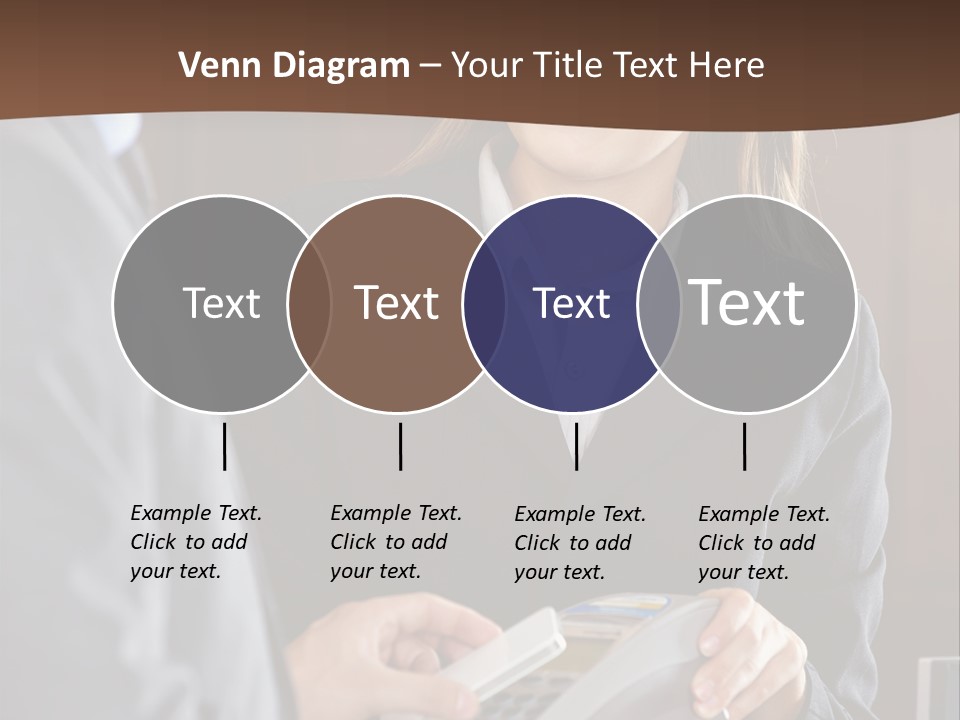 Venn Diagram – Your Title Text Here

Text

Text

Text

Text

Example Text. Click to add your text.

Example Text. Click to add your text.

Example Text. Click to add your text.

Example Text. Click to add your text.